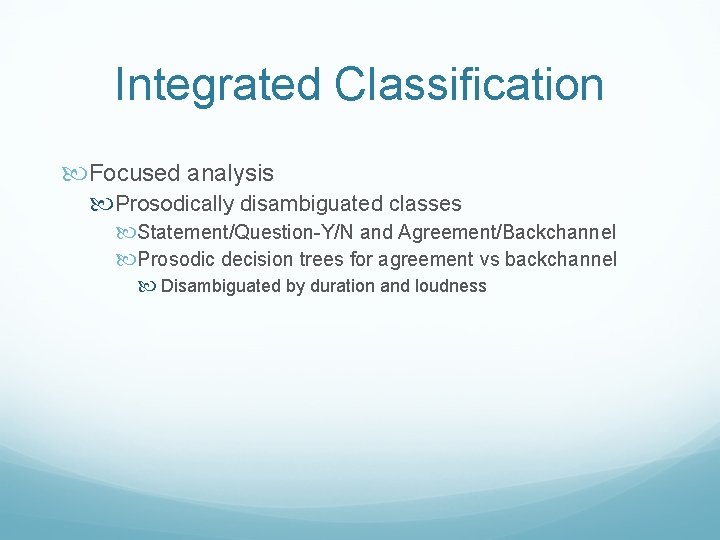 Integrated Classification

Focused analysis

Prosodically disambiguated classes

Statement/Question-Y/N and Agreement/Backchannel

Prosodic decision trees for agreement vs backchannel

Disambiguated by duration and loudness